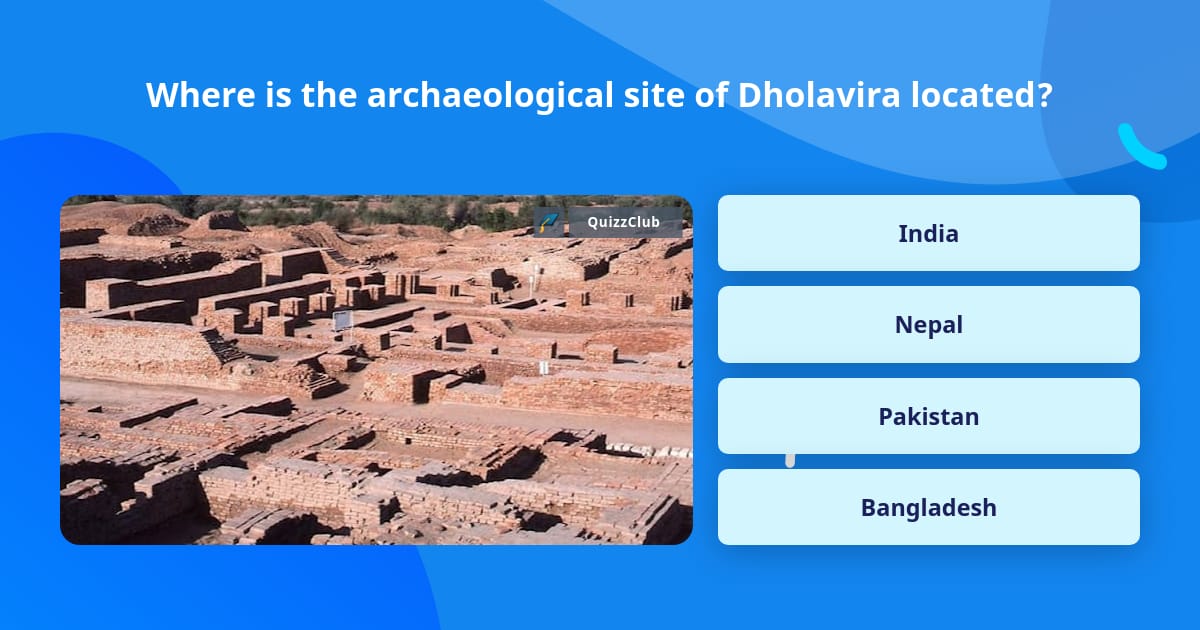 Where is the archaeological site of Dholavira located?

QuizzClub

India

Nepal

Pakistan

Bangladesh